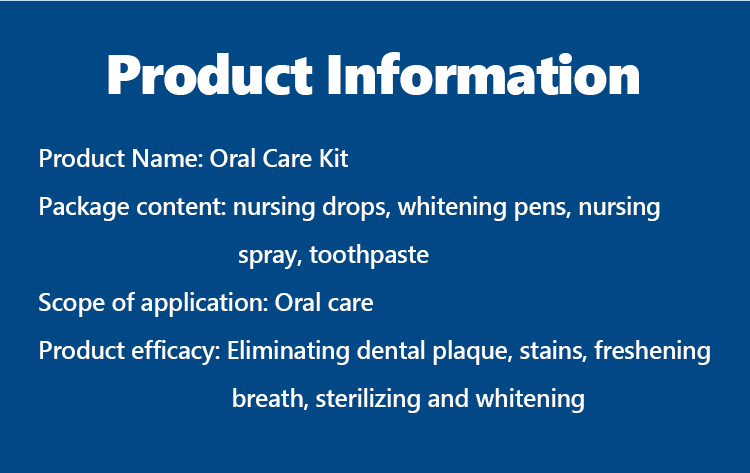 Product Information

Product Name: Oral Care Kit

Package content: nursing drops, whitening pens, nursing spray, toothpaste

Scope of application: Oral care

Product efficacy: Eliminating dental plaque, stains, freshening breath, sterilizing and whitening